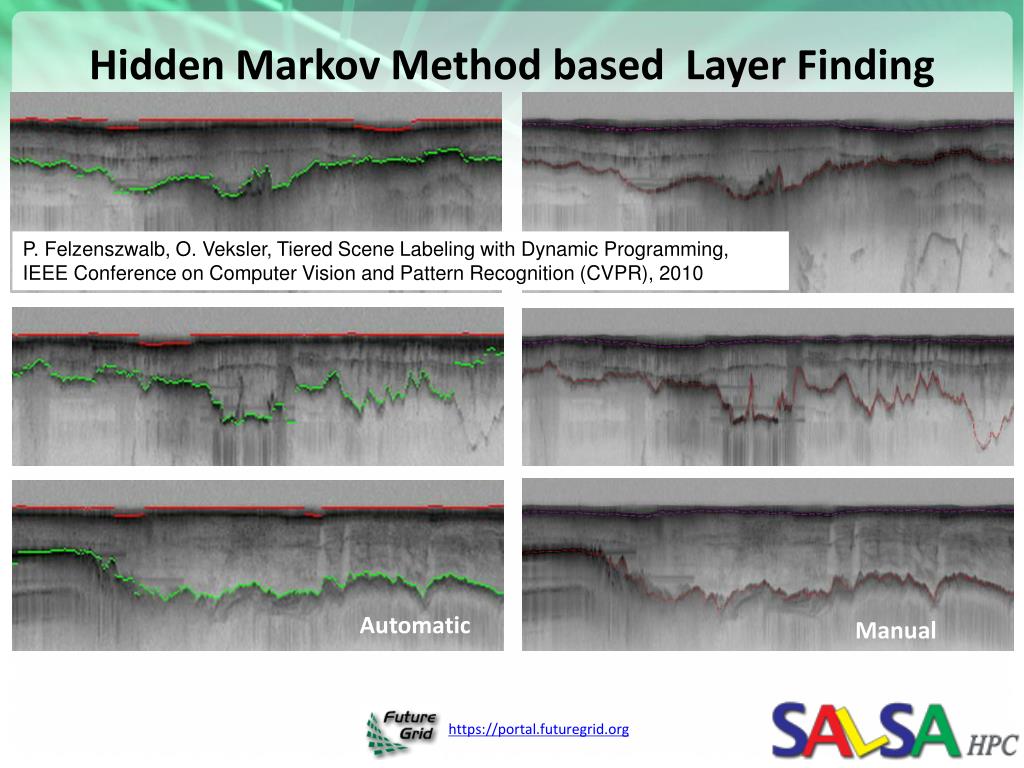 Hidden Markov Method based Layer Finding

P. Felzenszwalb, O. Veksler, Tiered Scene Labeling with Dynamic Programming, IEEE Conference on Computer Vision and Pattern Recognition (CVPR), 2010

Automatic

Manual

Future Grid

https://portal.futuregrid.org

SALSA HPC